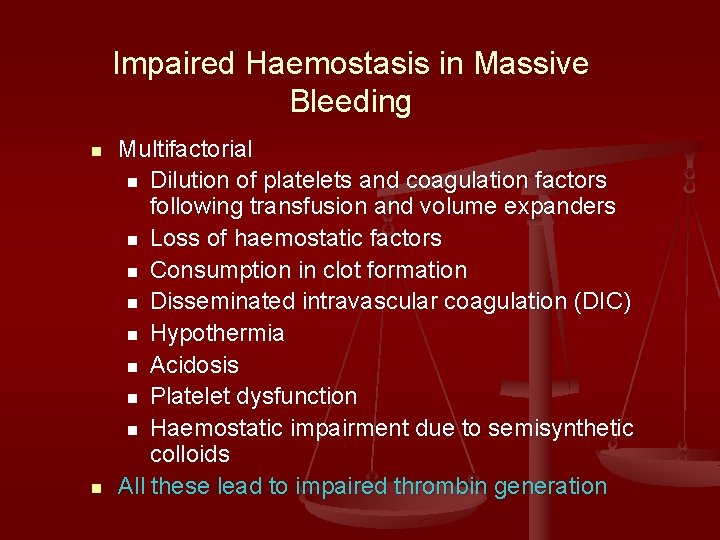 Impaired Haemostasis in Massive Bleeding

- Multifactorial
  - Dilution of platelets and coagulation factors following transfusion and volume expanders
  - Loss of haemostatic factors
  - Consumption in clot formation
  - Disseminated intravascular coagulation (DIC)
  - Hypothermia
  - Acidosis
  - Platelet dysfunction
  - Haemostatic impairment due to semisynthetic colloids
- All these lead to impaired thrombin generation